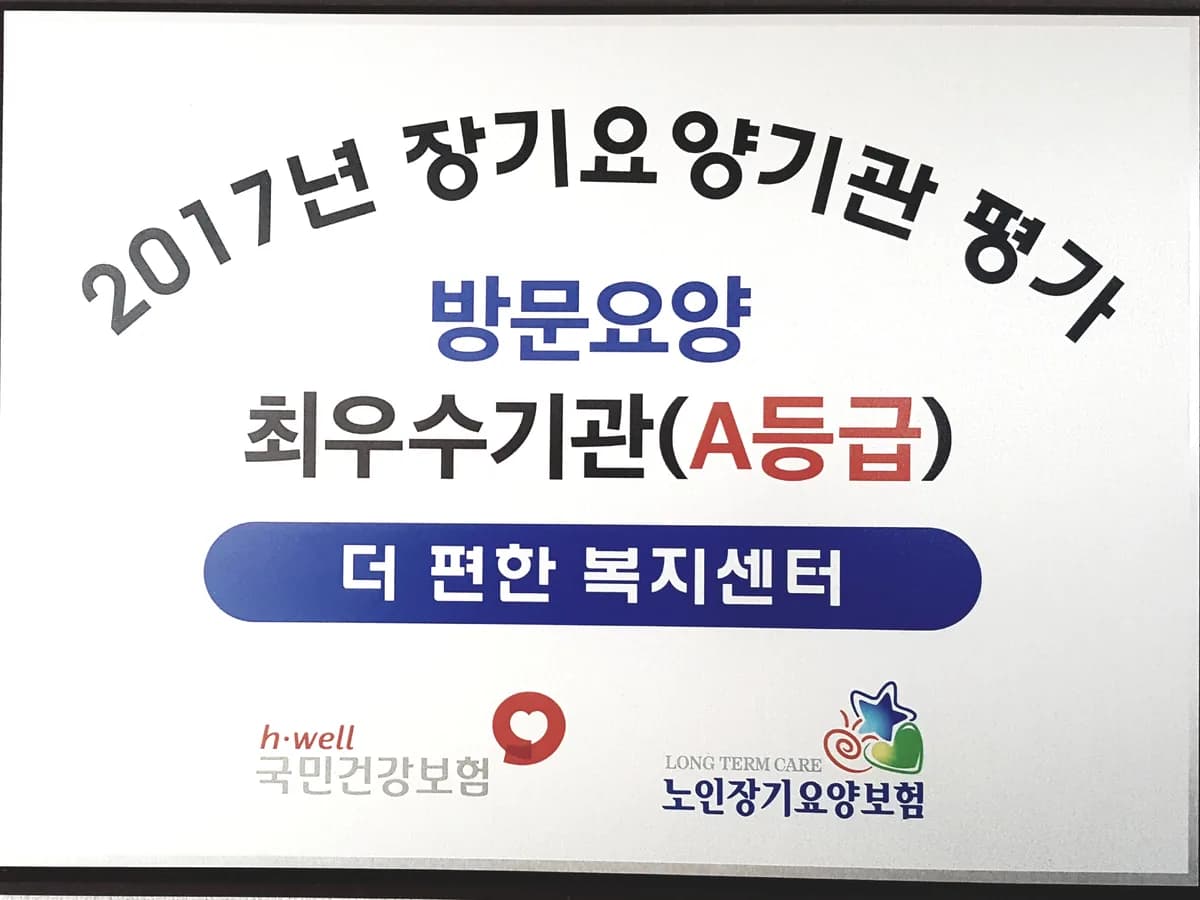 2017년 장기요양기관 평가

방문요양
최우수기관(A등급)

더 편한 복지센터

h·well
국민건강보험

LONG TERM CARE
노인장기요양보험